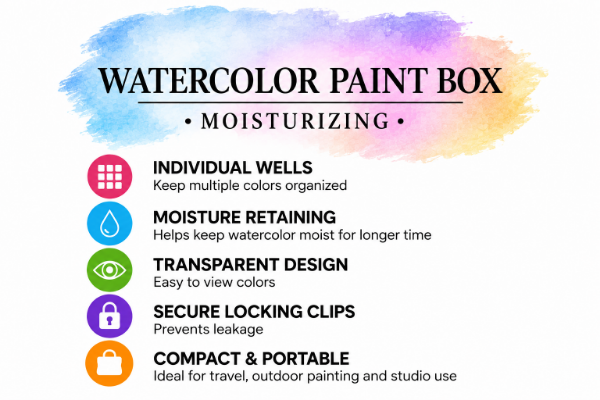 WATERCOLOR PAINT BOX

• MOISTURIZING •

INDIVIDUAL WELLS
Keep multiple colors organized

MOISTURE RETAINING
Helps keep watercolor moist for longer time

TRANSPARENT DESIGN
Easy to view colors

SECURE LOCKING CLIPS
Prevents leakage

COMPACT & PORTABLE
Ideal for travel, outdoor painting and studio use